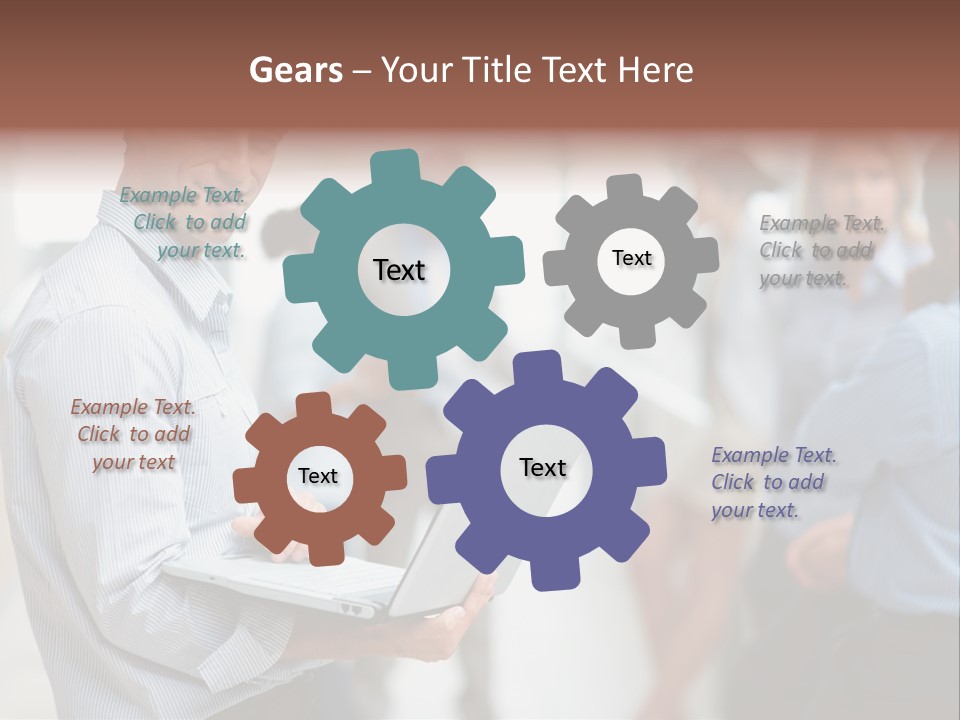 Gears – Your Title Text Here

Example Text. Click to add your text.

Text

Text

Example Text. Click to add your text.

Example Text. Click to add your text

Text

Text

Example Text. Click to add your text.